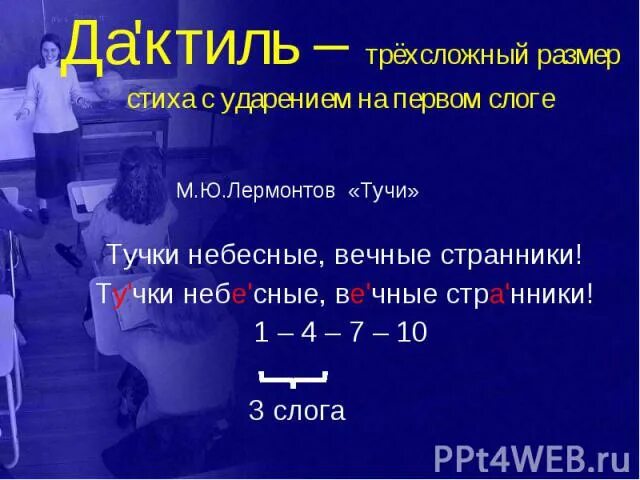 Да'ктиль – трёхсложный размер стиха с ударением на первом слоге

М.Ю.Лермонтов «Тучи»

Тучки небесные, вечные странники!

Ту'чки небе'сные, ве'чные стра'нники!

1 – 4 – 7 – 10

3 слога

PPt4WEB.ru